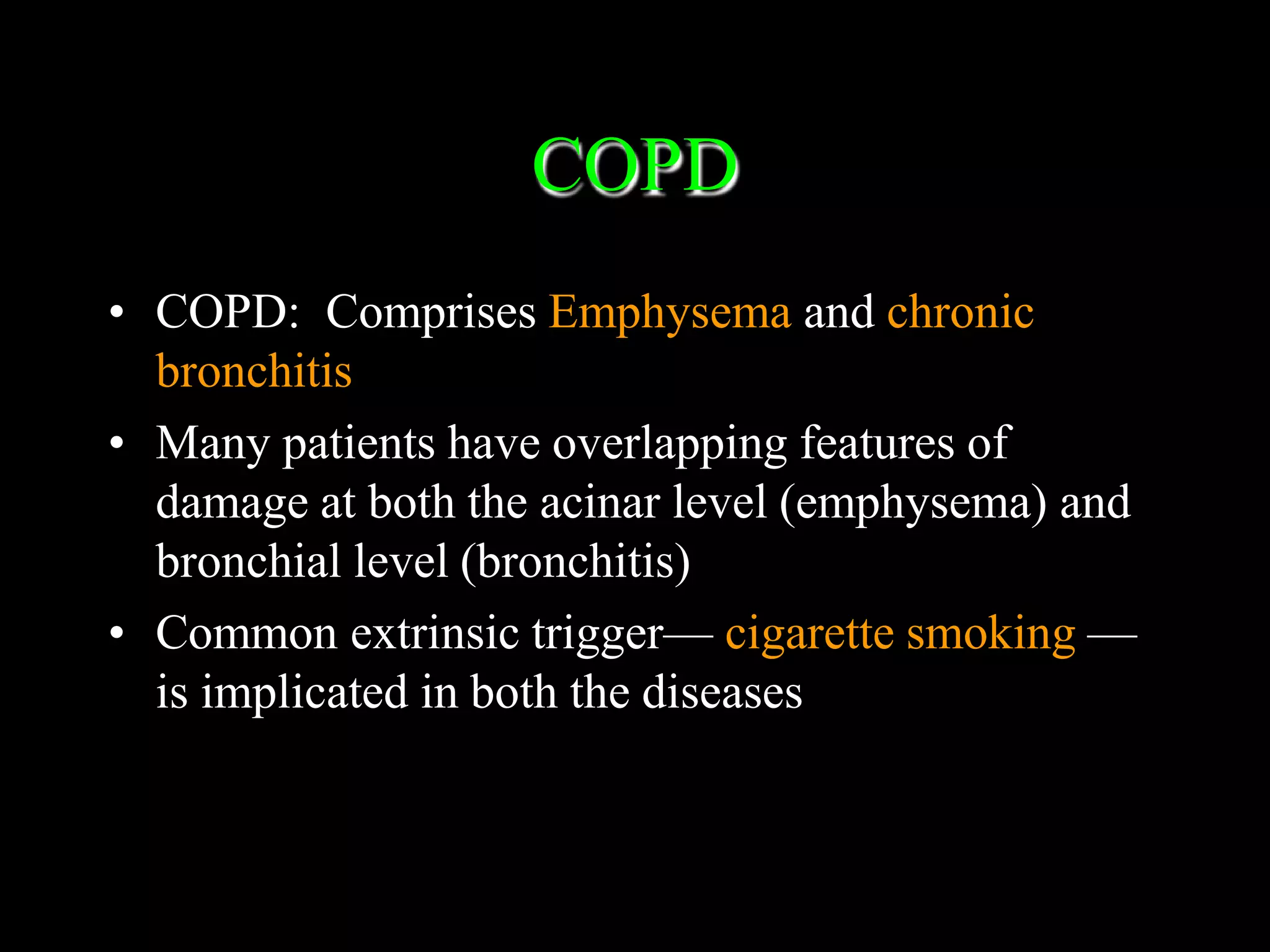 COPD

• COPD: Comprises Emphysema and chronic bronchitis
• Many patients have overlapping features of damage at both the acinar level (emphysema) and bronchial level (bronchitis)
• Common extrinsic trigger— cigarette smoking — is implicated in both the diseases